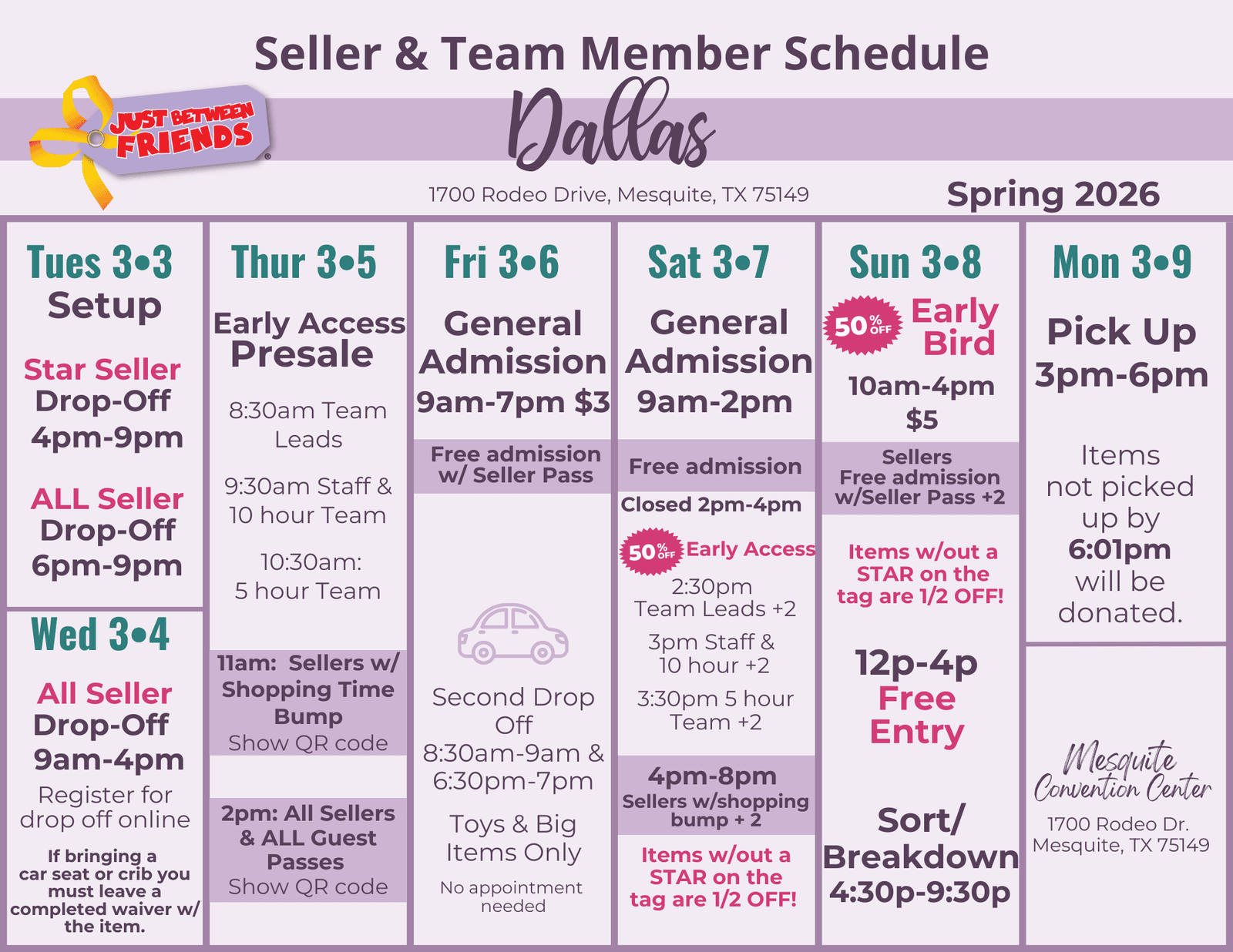 Seller & Team Member Schedule

JUST BETWEEN FRIENDS

Dallas

1700 Rodeo Drive, Mesquite, TX 75149

Spring 2026

Tues 3•3
Setup

Star Seller
Drop-Off
4pm-9pm

ALL Seller
Drop-Off
6pm-9pm

Wed 3•4

All Seller
Drop-Off
9am-4pm

Register for drop off online

If bringing a car seat or crib you must leave a completed waiver w/ the item.

Thur 3•5

Early Access
Presale

8:30am Team Leads

9:30am Staff & 10 hour Team

10:30am: 5 hour Team

11am: Sellers w/ Shopping Time Bump
Show QR code

2pm: All Sellers & ALL Guest Passes
Show QR code

Fri 3•6

General Admission
9am-7pm $3

Free admission w/ Seller Pass

Second Drop Off
8:30am-9am & 6:30pm-7pm

Toys & Big Items Only

No appointment needed

Sat 3•7

General Admission
9am-2pm

Free admission

Closed 2pm-4pm

50% OFF Early Access

2:30pm Team Leads +2

3pm Staff & 10 hour +2

3:30pm 5 hour Team +2

4pm-8pm
Sellers w/shopping bump + 2

Items w/out a STAR on the tag are 1/2 OFF!

Sun 3•8

50% OFF Early Bird

10am-4pm
$5

Sellers
Free admission w/Seller Pass +2

Items w/out a STAR on the tag are 1/2 OFF!

12p-4p
Free Entry

Sort/ Breakdown
4:30p-9:30p

Mon 3•9

Pick Up
3pm-6pm

Items not picked up by 6:01pm will be donated.

Mesquite Convention Center
1700 Rodeo Dr.
Mesquite, TX 75149